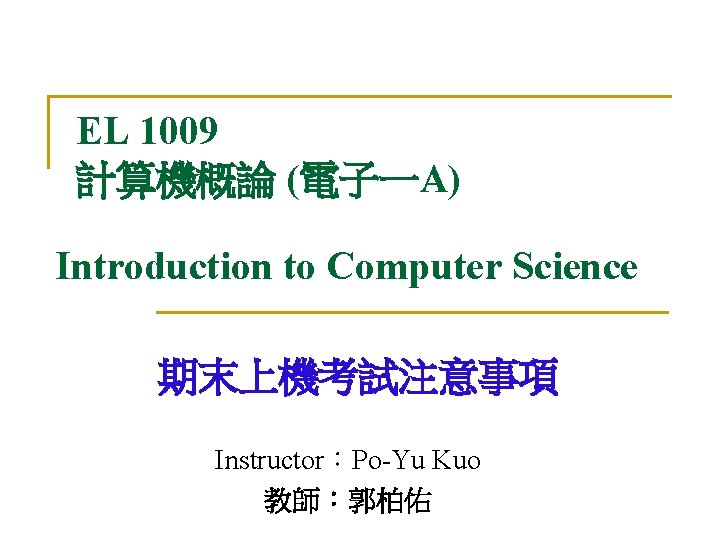 EL 1009
計算機概論 (電子一A)

Introduction to Computer Science

期末上機考試注意事項

Instructor：Po-Yu Kuo
教師：郭柏佑